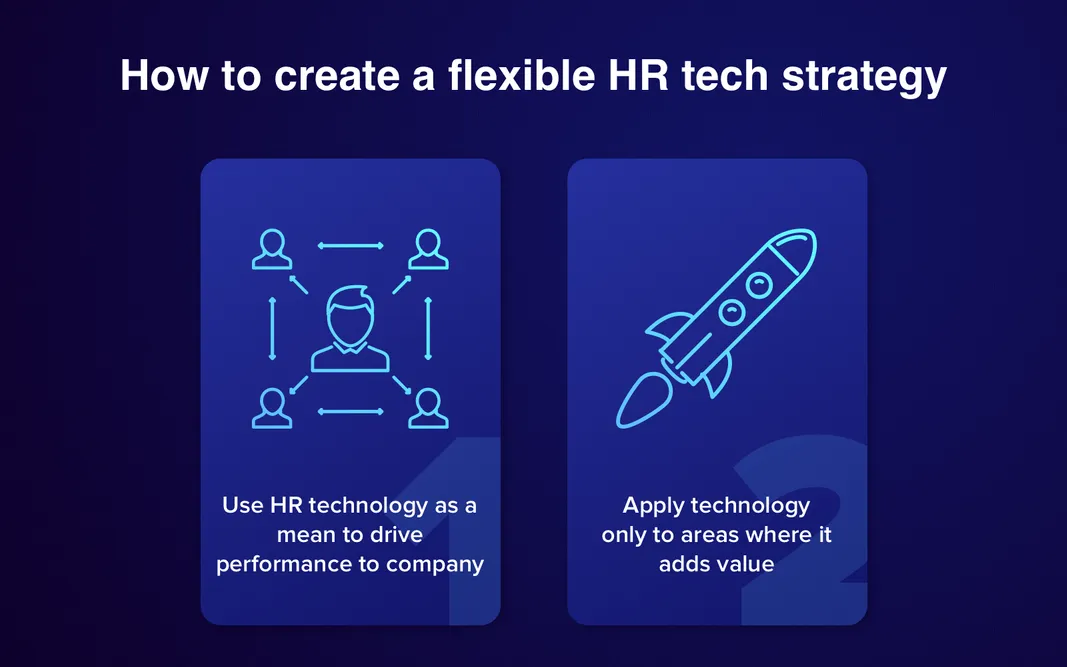 How to create a flexible HR tech strategy

1

Use HR technology as a mean to drive performance to company

2

Apply technology only to areas where it adds value